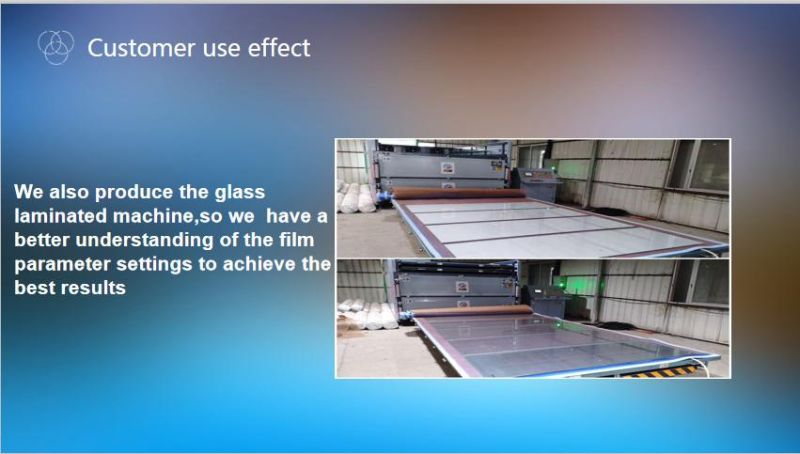 Customer use effect

We also produce the glass laminated machine,so we  have a better understanding of the film parameter settings to achieve the best results